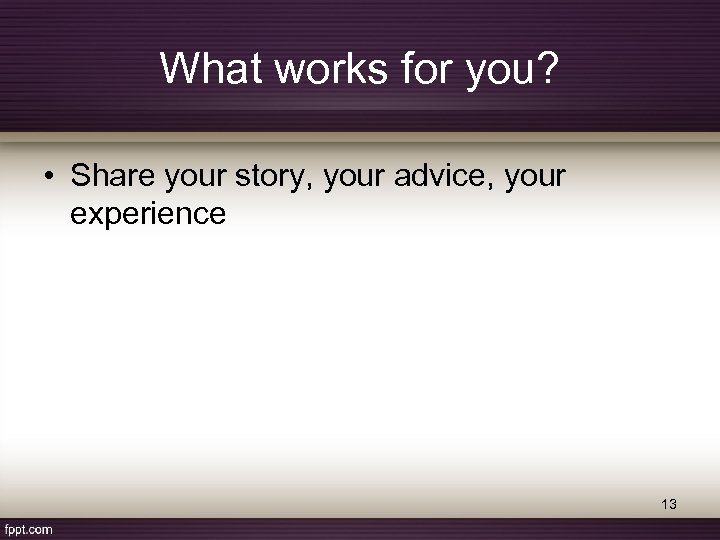 What works for you?

• Share your story, your advice, your experience

13

fppt.com